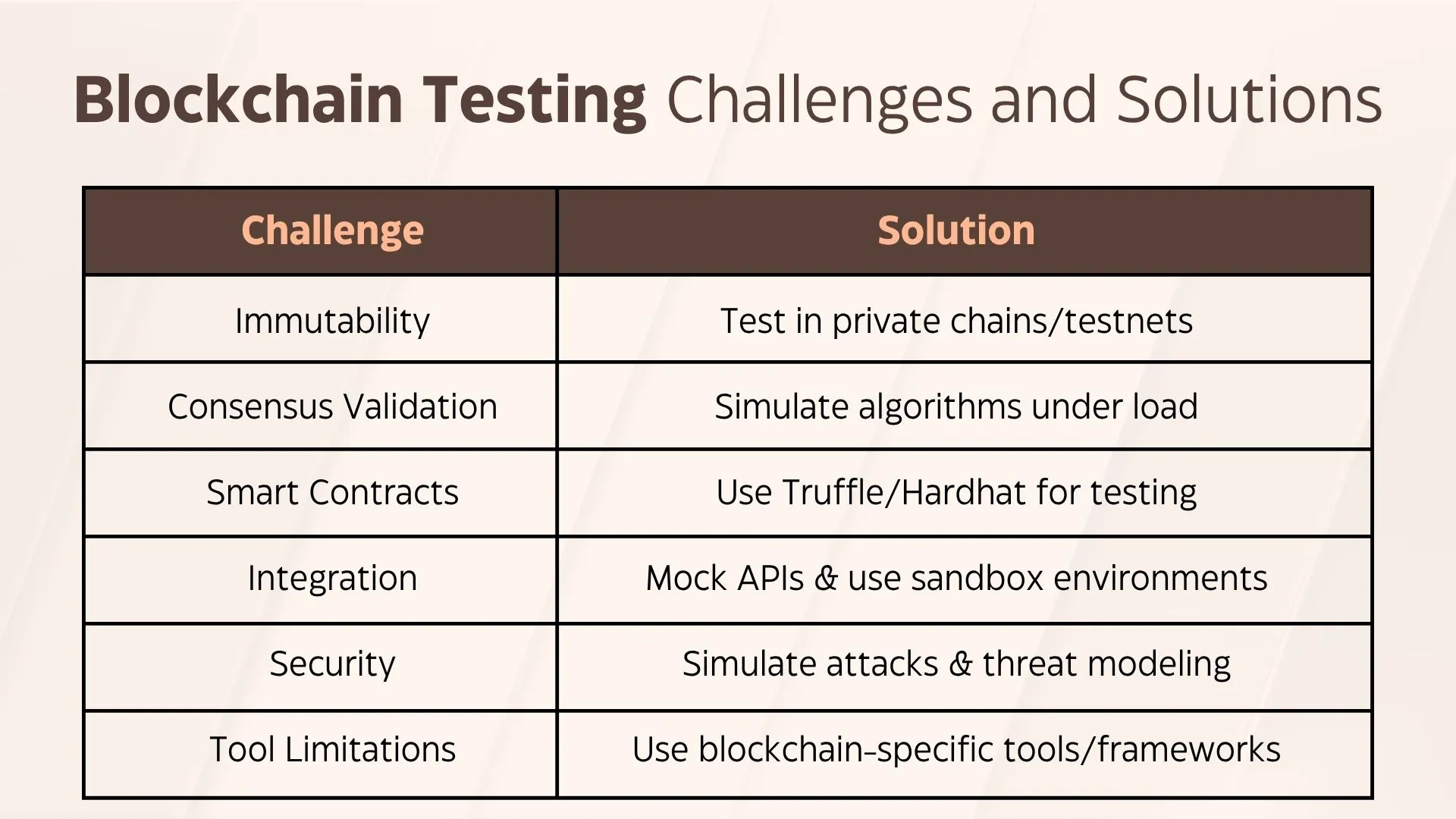 Blockchain Testing Challenges and Solutions

| Challenge | Solution |
|---|---|
| Immutability | Test in private chains/testnets |
| Consensus Validation | Simulate algorithms under load |
| Smart Contracts | Use Truffle/Hardhat for testing |
| Integration | Mock APIs & use sandbox environments |
| Security | Simulate attacks & threat modeling |
| Tool Limitations | Use blockchain-specific tools/frameworks |